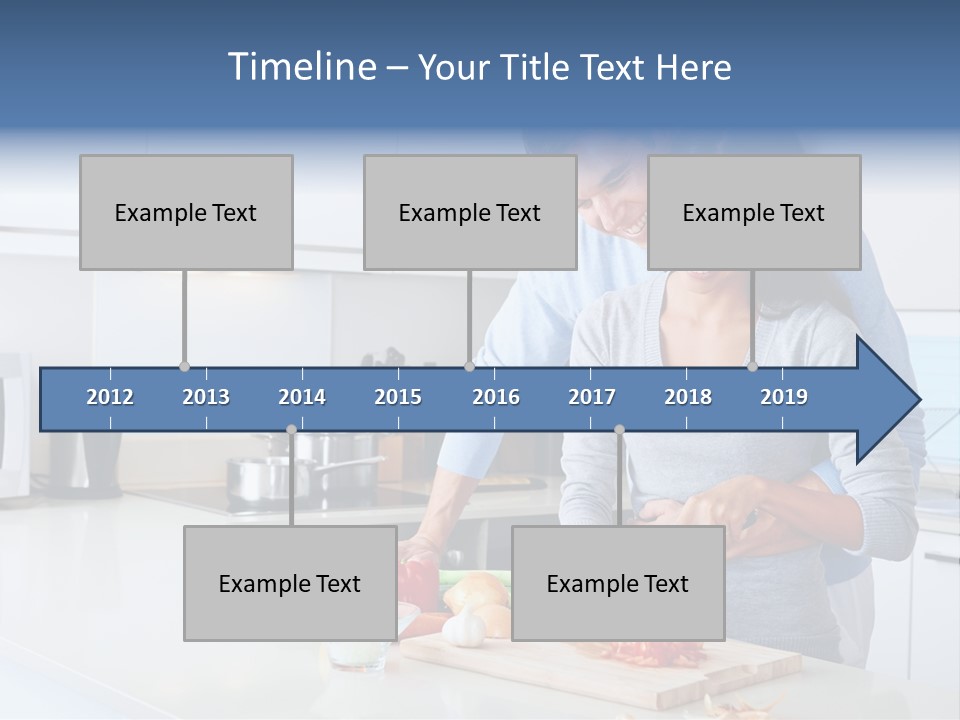 Timeline – Your Title Text Here

Example Text

Example Text

Example Text

2012 2013 2014 2015 2016 2017 2018 2019

Example Text

Example Text